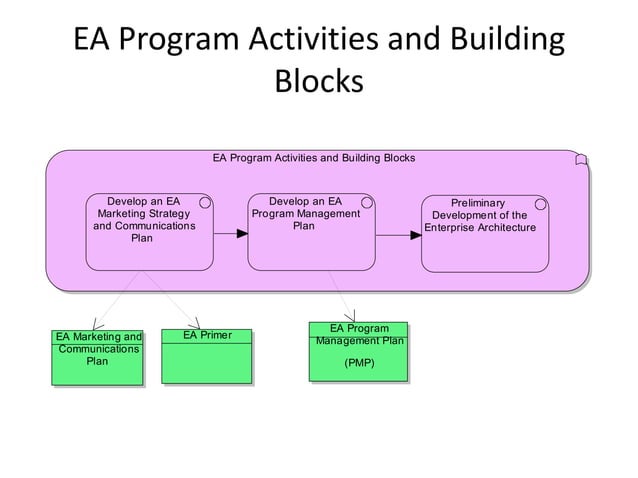 EA Program Activities and Building Blocks

EA Program Activities and Building Blocks

Develop an EA Marketing Strategy and Communications Plan

Develop an EA Program Management Plan

Preliminary Development of the Enterprise Architecture

EA Marketing and Communications Plan

EA Primer

EA Program Management Plan

(PMP)